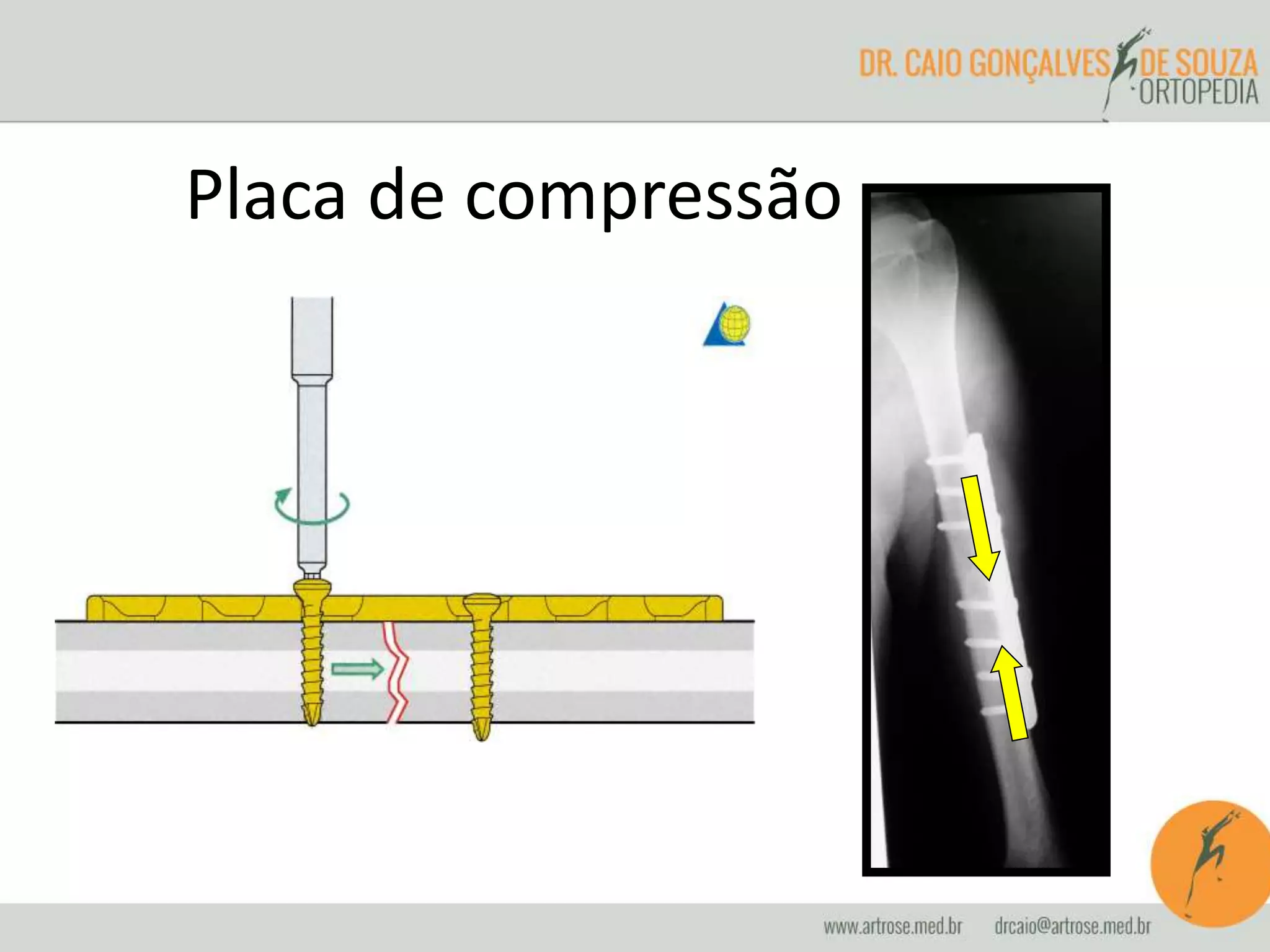 DR. CAIO GONÇALVES DE SOUZA
ORTOPEDIA

Placa de compressão

www.artrose.med.br drcaio@artrose.med.br